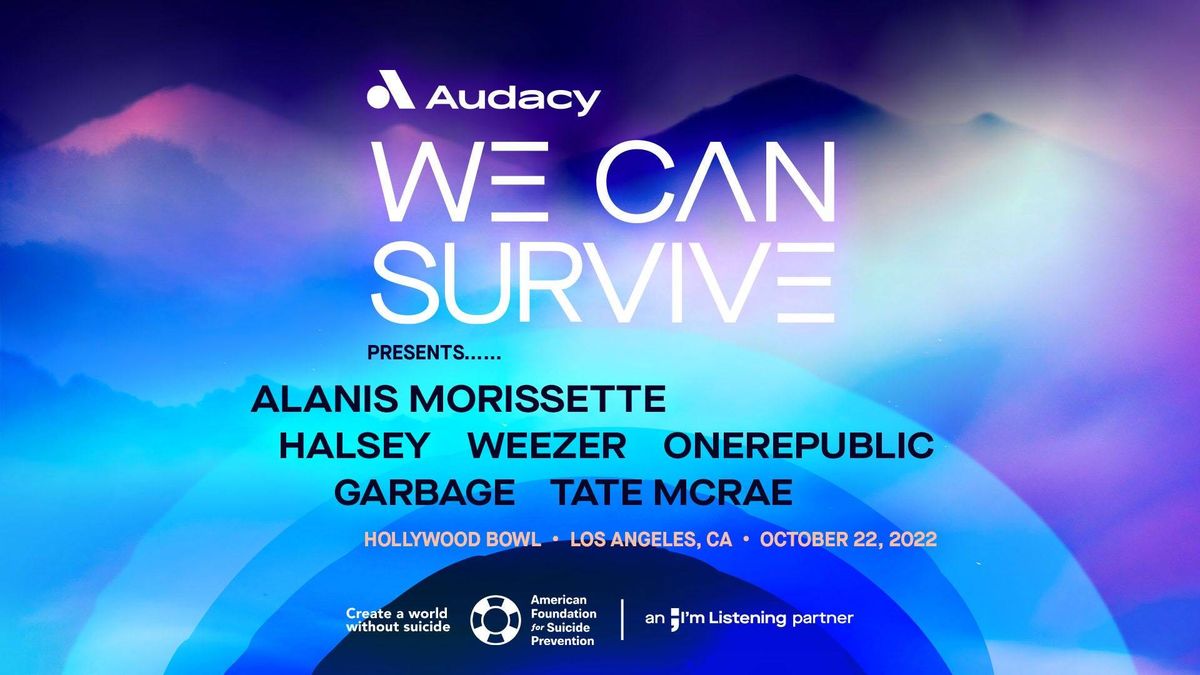 Audacy

WE CAN SURVIVE

PRESENTS......

ALANIS MORISSETTE
HALSEY WEEZER ONEREPUBLIC
GARBAGE TATE MCRAE

HOLLYWOOD BOWL • LOS ANGELES, CA • OCTOBER 22, 2022

Create a world without suicide

American Foundation for Suicide Prevention

an I'm Listening partner